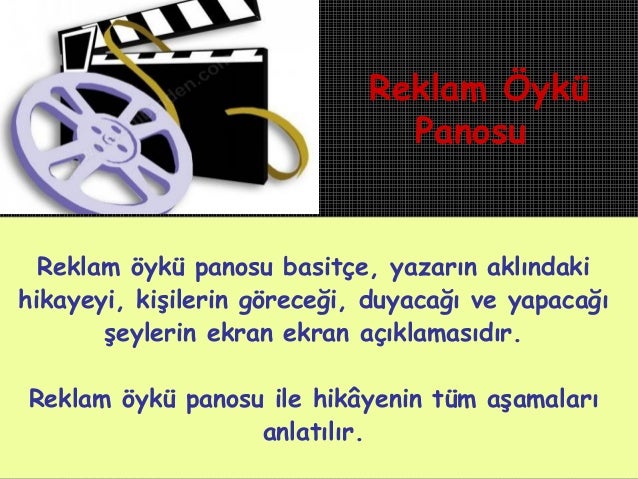 Reklam Öykü Panosu

Reklam öykü panosu basitçe, yazarın aklındaki hikayeyi, kişilerin göreceği, duyacağı ve yapacağı şeylerin ekran ekran açıklamasıdır.

Reklam öykü panosu ile hikâyenin tüm aşamaları anlatılır.